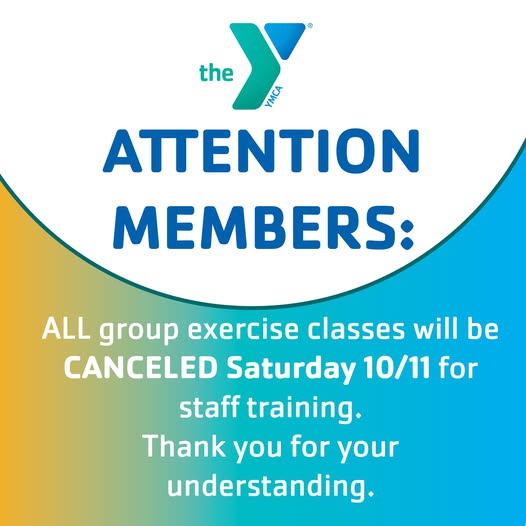 the YMCA

ATTENTION MEMBERS:

ALL group exercise classes will be CANCELED Saturday 10/11 for staff training.
Thank you for your understanding.